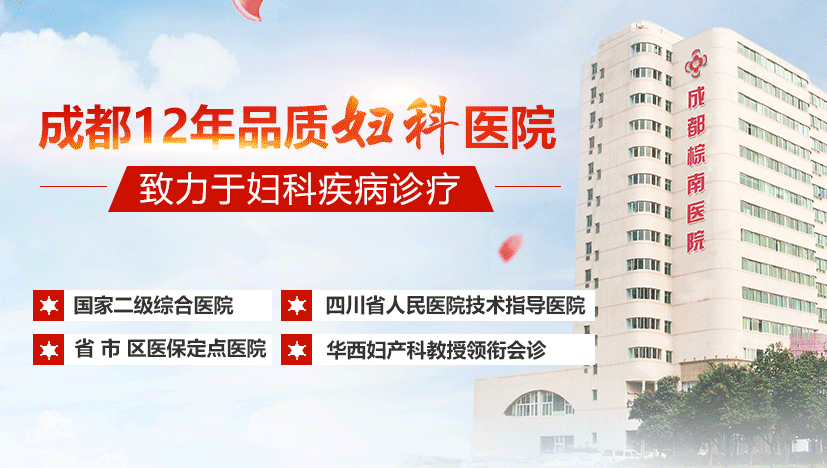 成都12年品质妇科医院

致力于妇科疾病诊疗

国家二级综合医院

四川省人民医院技术指导医院

省 市 区医保定点医院

华西妇产科教授领衔会诊

成都棕南医院